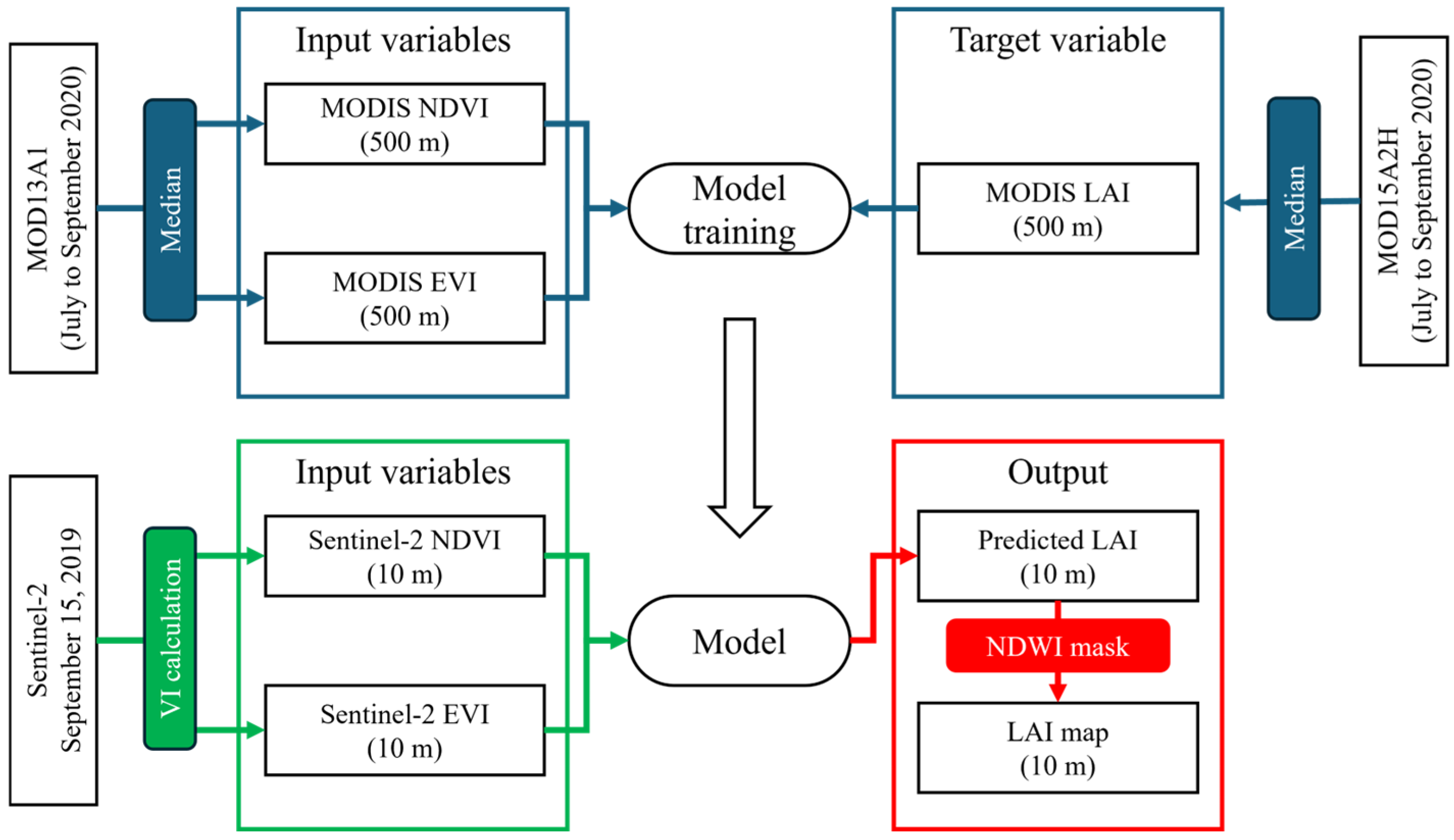 MOD13A1
(July to September 2020)

Median

Input variables

MODIS NDVI
(500 m)

MODIS EVI
(500 m)

Model training

Target variable

MODIS LAI
(500 m)

Median

MOD15A2H
(July to September 2020)

Sentinel-2
September 15, 2019

VI calculation

Input variables

Sentinel-2 NDVI
(10 m)

Sentinel-2 EVI
(10 m)

Model

Output

Predicted LAI
(10 m)

NDWI mask

LAI map
(10 m)